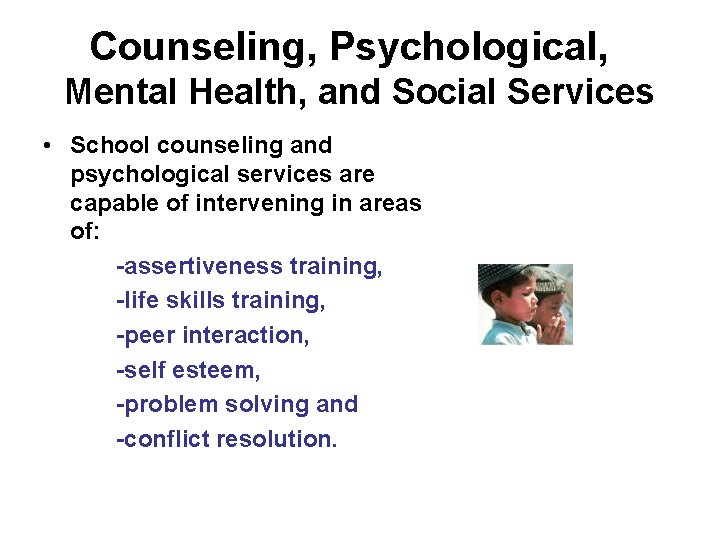 Counseling, Psychological, Mental Health, and Social Services

• School counseling and psychological services are capable of intervening in areas of:

-assertiveness training,
-life skills training,
-peer interaction,
-self esteem,
-problem solving and
-conflict resolution.